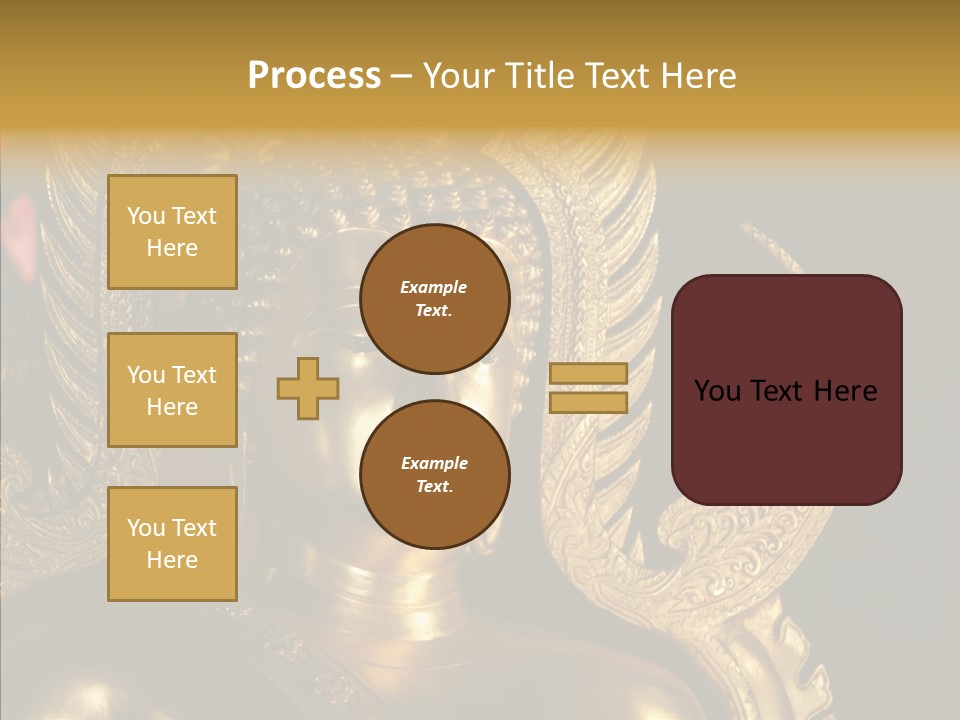 Process – Your Title Text Here

You Text Here

You Text Here

You Text Here

Example Text.

Example Text.

You Text Here